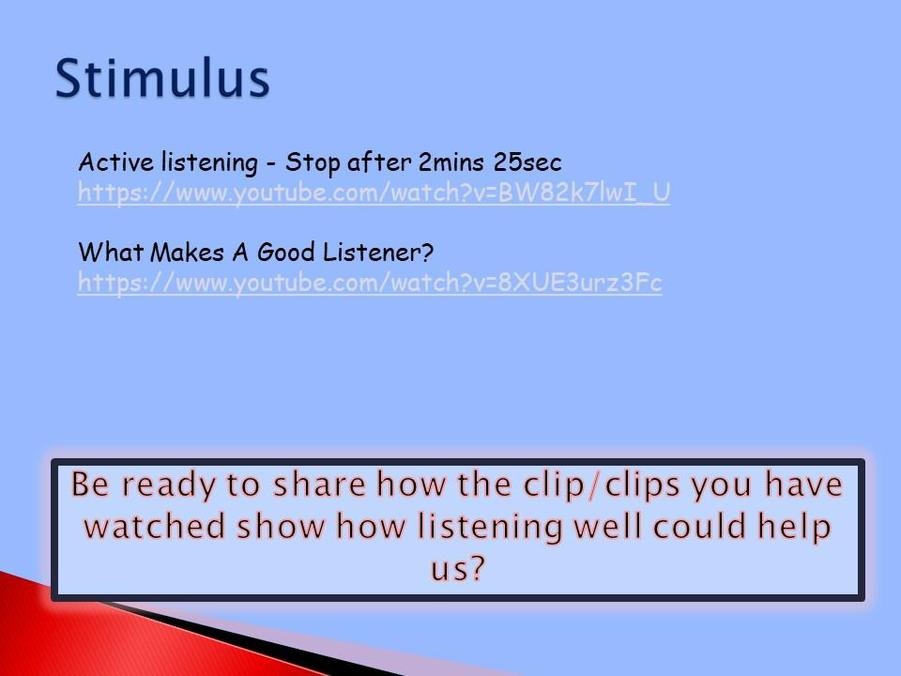 Stimulus

Active listening - Stop after 2mins 25sec
https://www.youtube.com/watch?v=BW82k7lwI_U

What Makes A Good Listener?
https://www.youtube.com/watch?v=8XUE3urz3Fc

Be ready to share how the clip/clips you have watched show how listening well could help us?